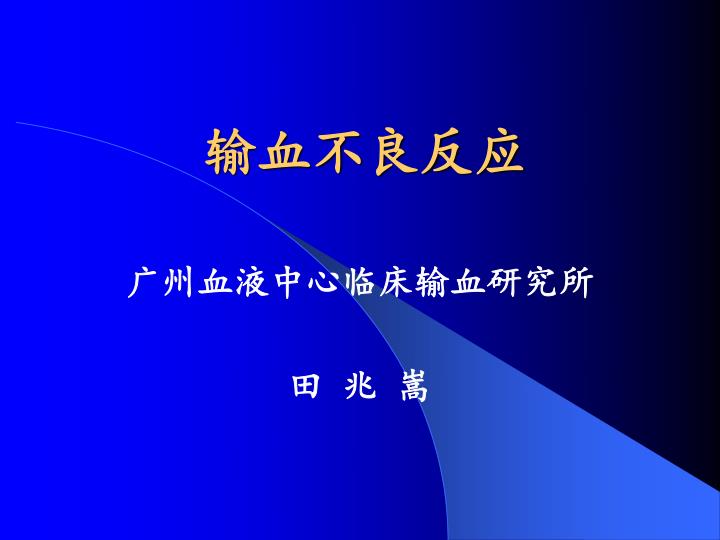 输血不良反应

广州血液中心临床输血研究所

田 兆 嵩